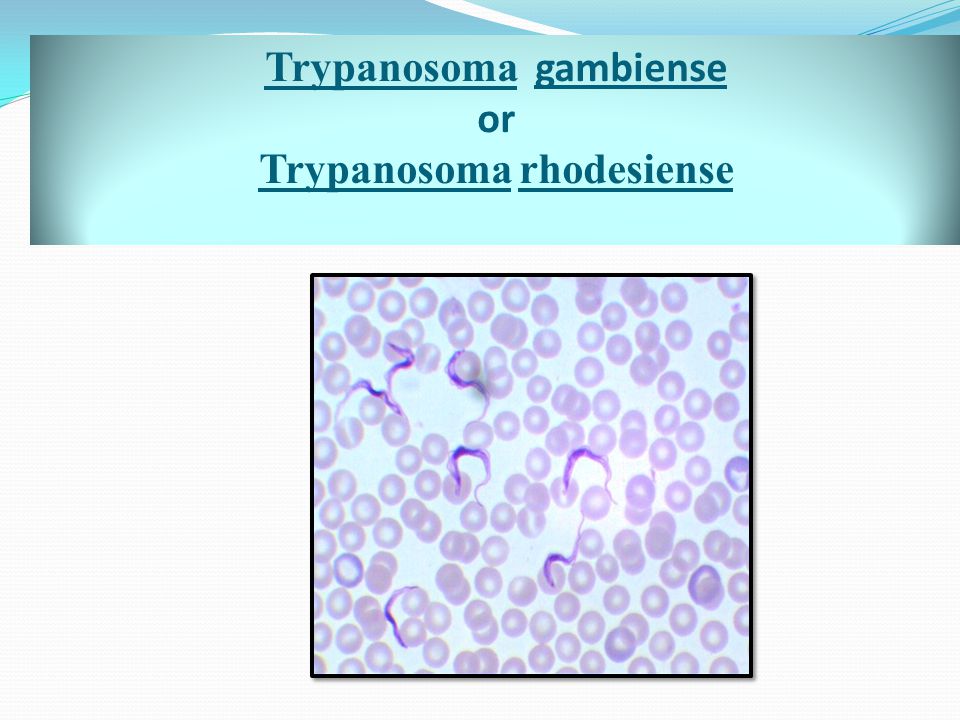 Trypanosoma gambiense
or
Trypanosoma rhodesiense